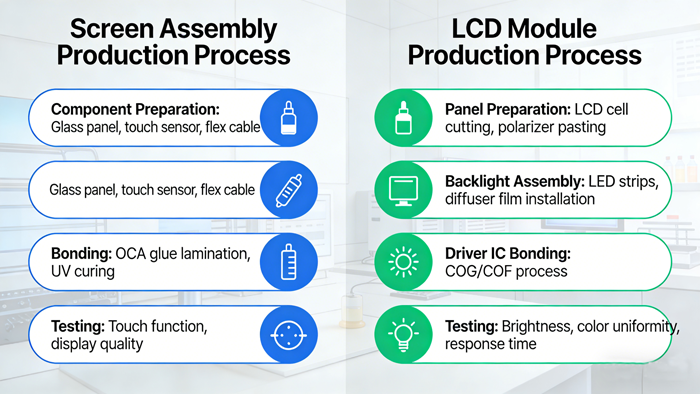 Screen Assembly Production Process

Component Preparation: Glass panel, touch sensor, flex cable

Glass panel, touch sensor, flex cable

Bonding: OCA glue lamination, UV curing

Testing: Touch function, display quality

LCD Module Production Process

Panel Preparation: LCD cell cutting, polarizer pasting

Backlight Assembly: LED strips, diffuser film installation

Driver IC Bonding: COG/COF process

Testing: Brightness, color uniformity, response time